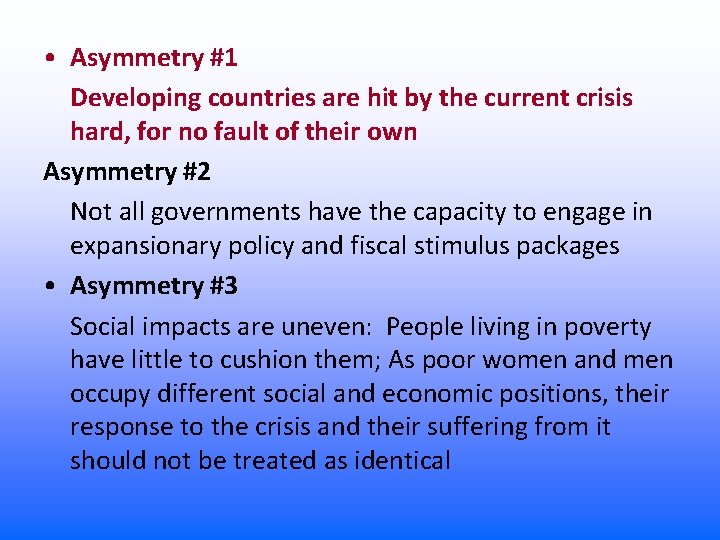 • Asymmetry #1

Developing countries are hit by the current crisis hard, for no fault of their own

Asymmetry #2

Not all governments have the capacity to engage in expansionary policy and fiscal stimulus packages

• Asymmetry #3

Social impacts are uneven: People living in poverty have little to cushion them; As poor women and men occupy different social and economic positions, their response to the crisis and their suffering from it should not be treated as identical